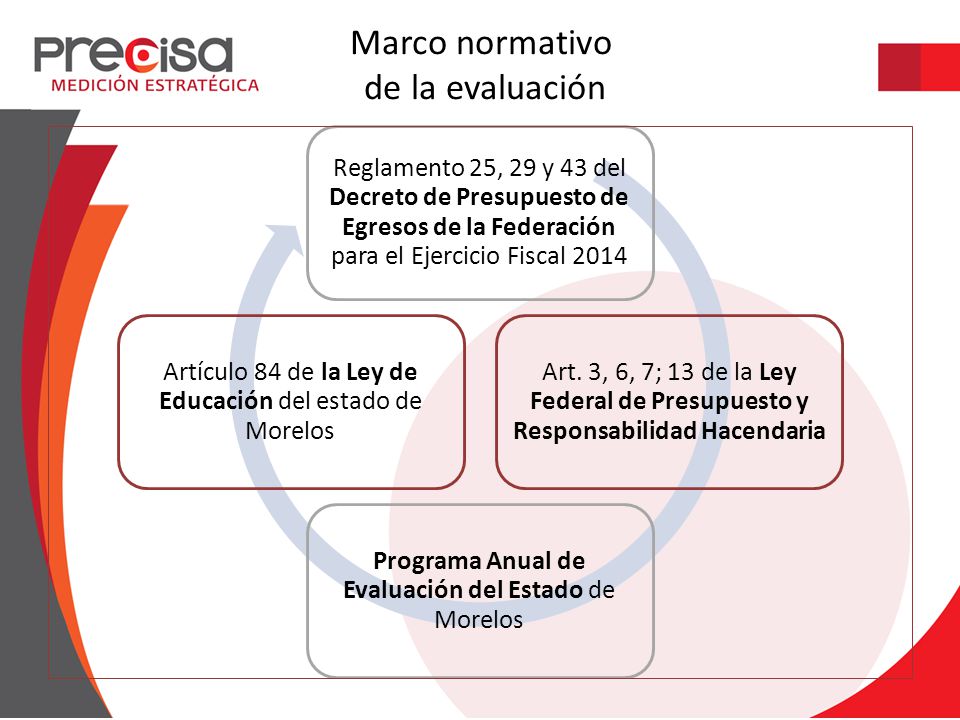 Precisa
MEDICIÓN ESTRATÉGICA

Marco normativo de la evaluación

Reglamento 25, 29 y 43 del Decreto de Presupuesto de Egresos de la Federación para el Ejercicio Fiscal 2014

Artículo 84 de la Ley de Educación del estado de Morelos

Art. 3, 6, 7; 13 de la Ley Federal de Presupuesto y Responsabilidad Hacendaria

Programa Anual de Evaluación del Estado de Morelos